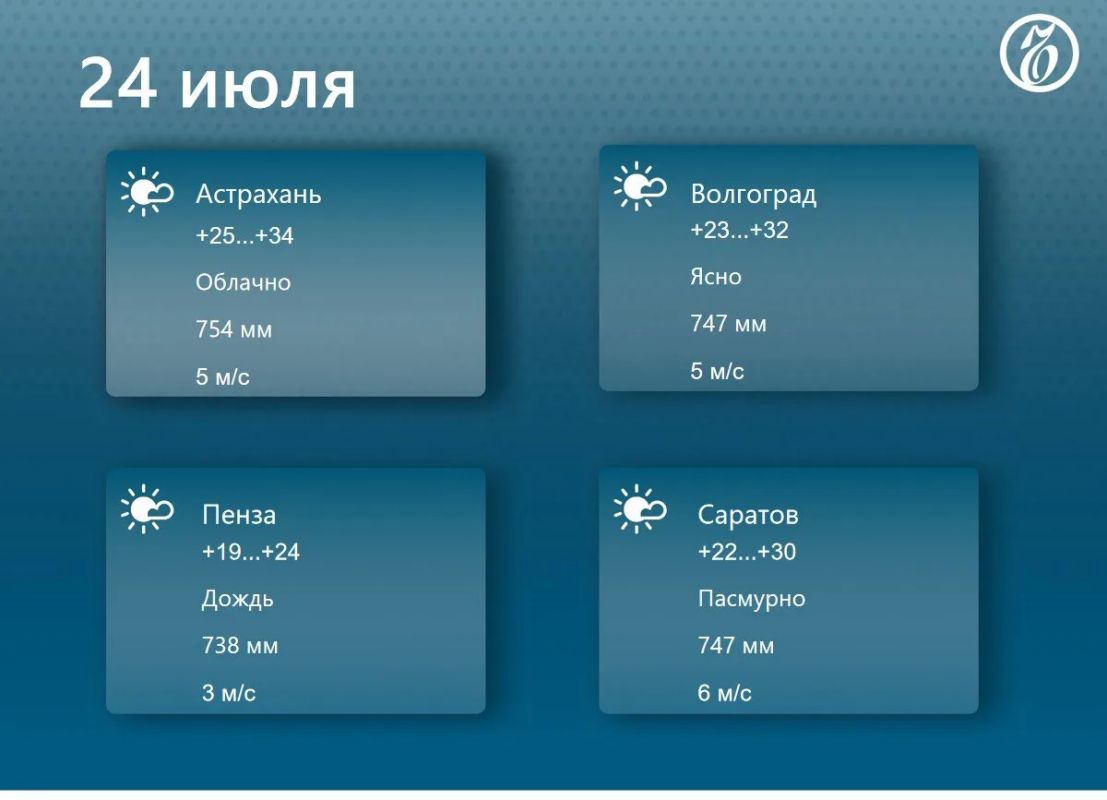 24 июля

Астрахань
+25...+34
Облачно
754 мм
5 м/с

Волгоград
+23...+32
Ясно
747 мм
5 м/с

Пенза
+19...+24
Дождь
738 мм
3 м/с

Саратов
+22...+30
Пасмурно
747 мм
6 м/с